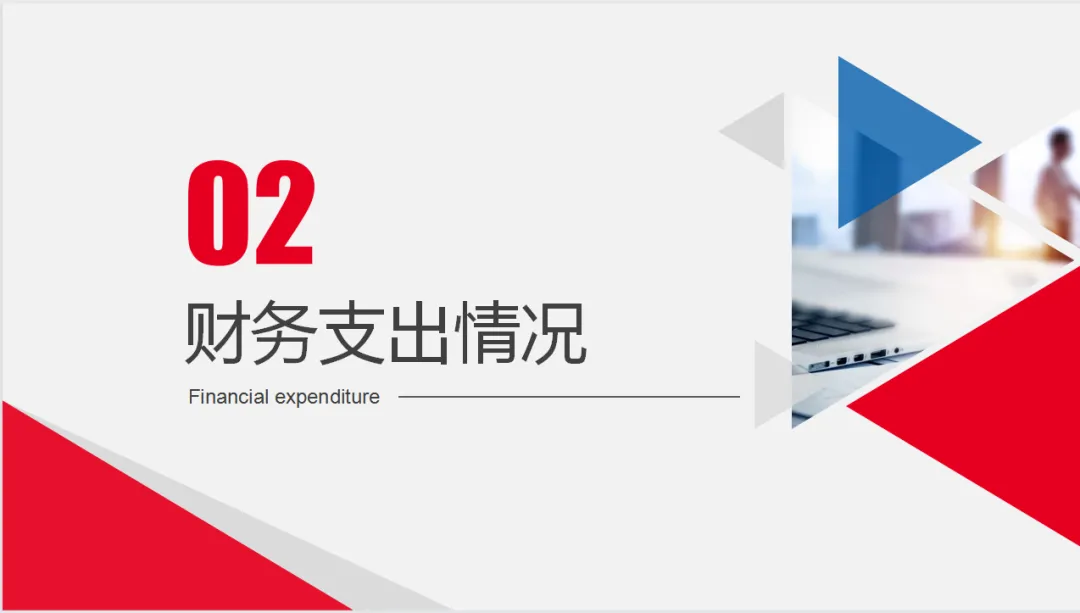 02

财务支出情况

Financial expenditure